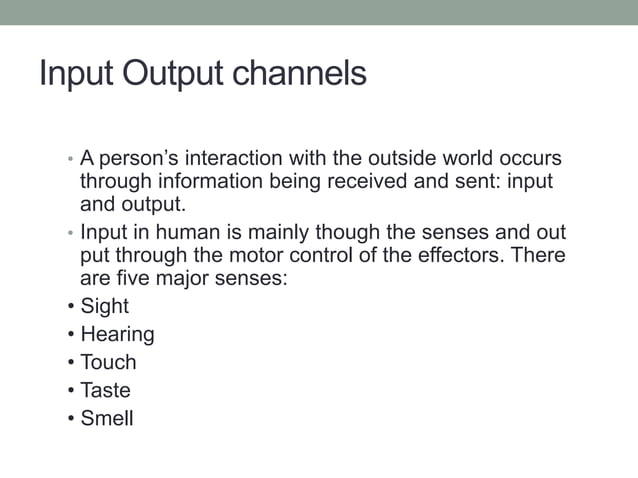 Input Output channels

• A person's interaction with the outside world occurs through information being received and sent: input and output.
• Input in human is mainly though the senses and out put through the motor control of the effectors. There are five major senses:
• Sight
• Hearing
• Touch
• Taste
• Smell